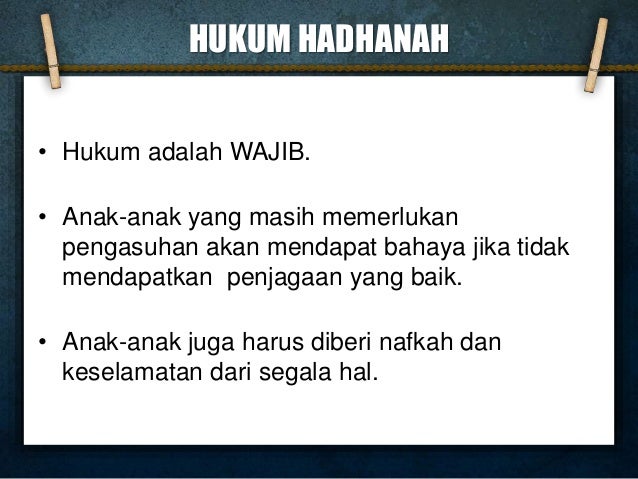 HUKUM HADHANAH

• Hukum adalah WAJIB.

• Anak-anak yang masih memerlukan pengasuhan akan mendapat bahaya jika tidak mendapatkan penjagaan yang baik.

• Anak-anak juga harus diberi nafkah dan keselamatan dari segala hal.